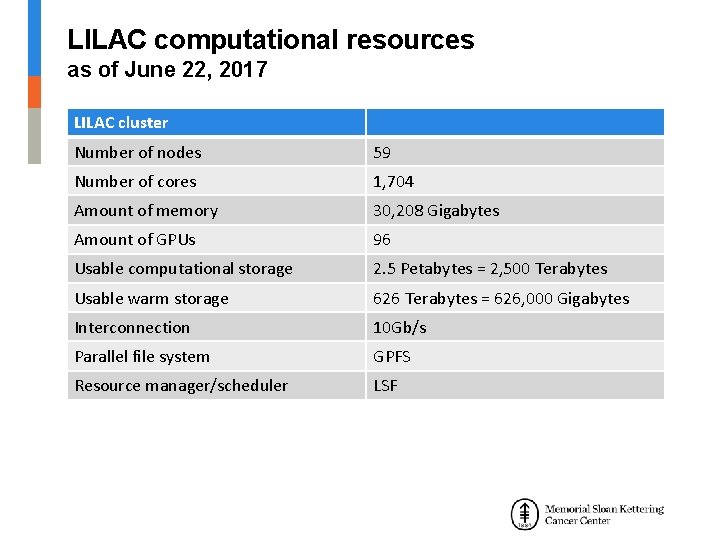 LILAC computational resources
as of June 22, 2017

| LILAC cluster | |
|---|---|
| Number of nodes | 59 |
| Number of cores | 1,704 |
| Amount of memory | 30,208 Gigabytes |
| Amount of GPUs | 96 |
| Usable computational storage | 2.5 Petabytes = 2,500 Terabytes |
| Usable warm storage | 626 Terabytes = 626,000 Gigabytes |
| Interconnection | 10Gb/s |
| Parallel file system | GPFS |
| Resource manager/scheduler | LSF |

Memorial Sloan Kettering Cancer Center